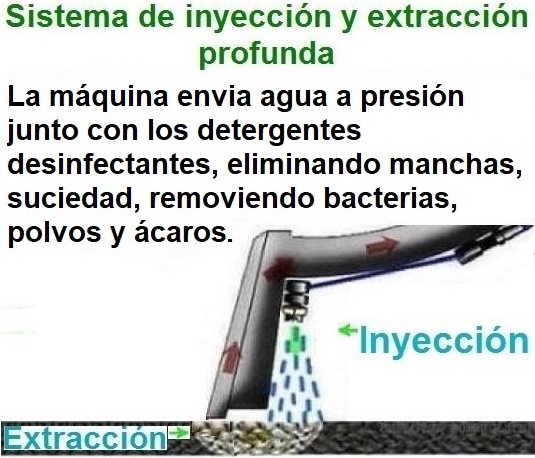 Sistema de inyección y extracción profunda

La máquina envia agua a presión junto con los detergentes desinfectantes, eliminando manchas, suciedad, removiendo bacterias, polvos y ácaros.

Inyección

Extracción